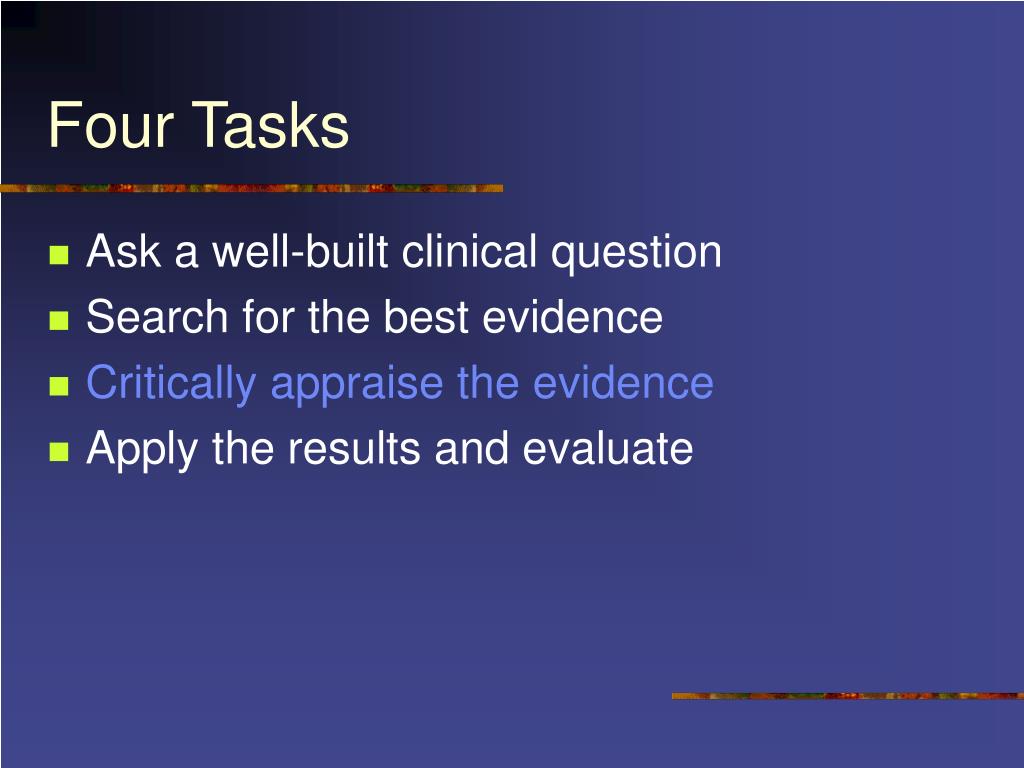 Four Tasks

- Ask a well-built clinical question
- Search for the best evidence
- Critically appraise the evidence
- Apply the results and evaluate